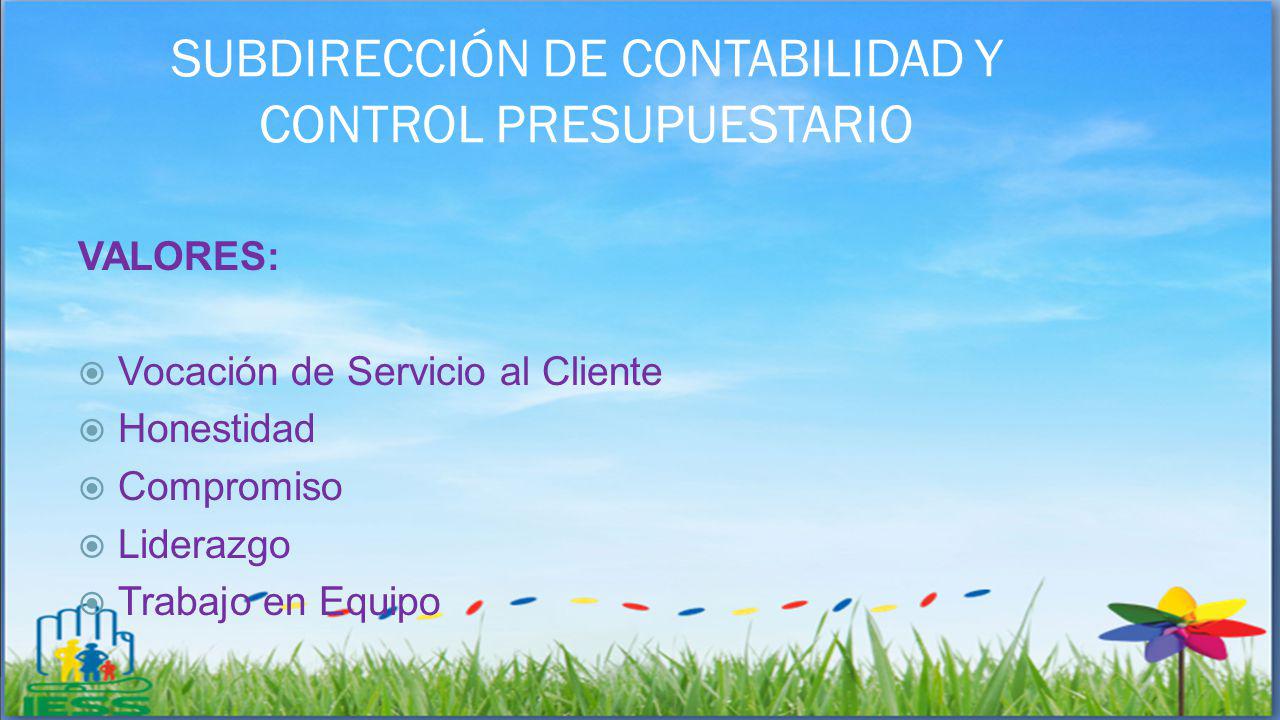 SUBDIRECCIÓN DE CONTABILIDAD Y CONTROL PRESUPUESTARIO

VALORES:

Vocación de Servicio al Cliente
Honestidad
Compromiso
Liderazgo
Trabajo en Equipo

IESS